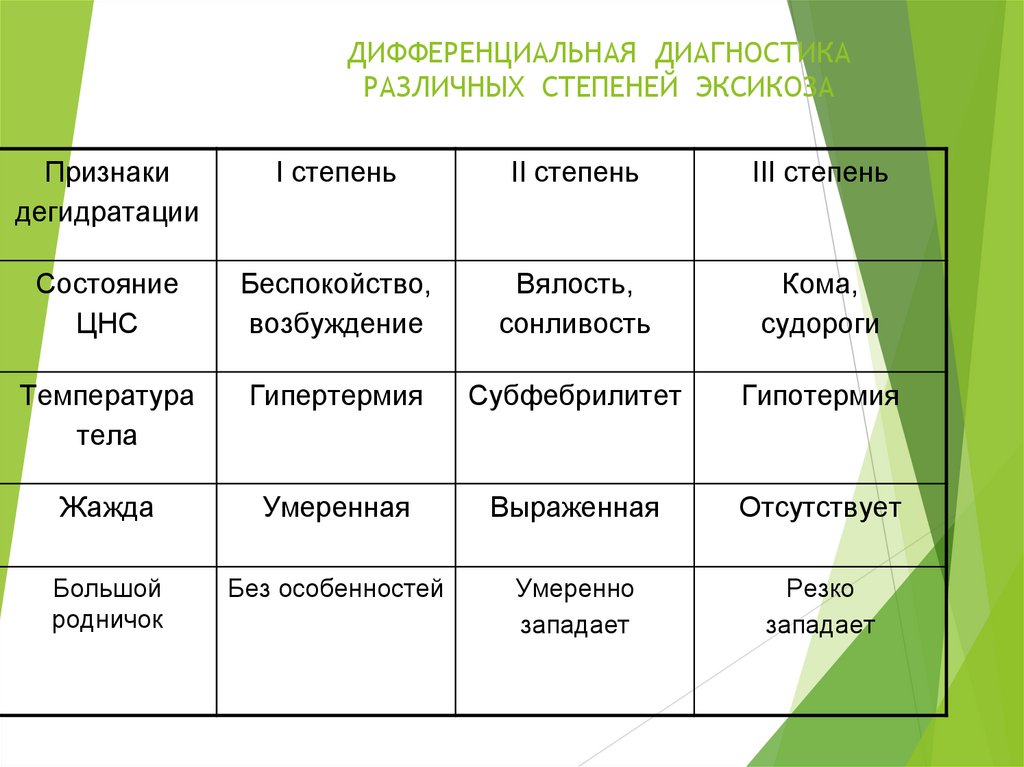 ДИФФЕРЕНЦИАЛЬНАЯ ДИАГНОСТИКА РАЗЛИЧНЫХ СТЕПЕНЕЙ ЭКСИКОЗА

| Признаки дегидратации | I степень | II степень | III степень |
|---|---|---|---|
| Состояние ЦНС | Беспокойство, возбуждение | Вялость, сонливость | Кома, судороги |
| Температура тела | Гипертермия | Субфебрилитет | Гипотермия |
| Жажда | Умеренная | Выраженная | Отсутствует |
| Большой родничок | Без особенностей | Умеренно западает | Резко западает |